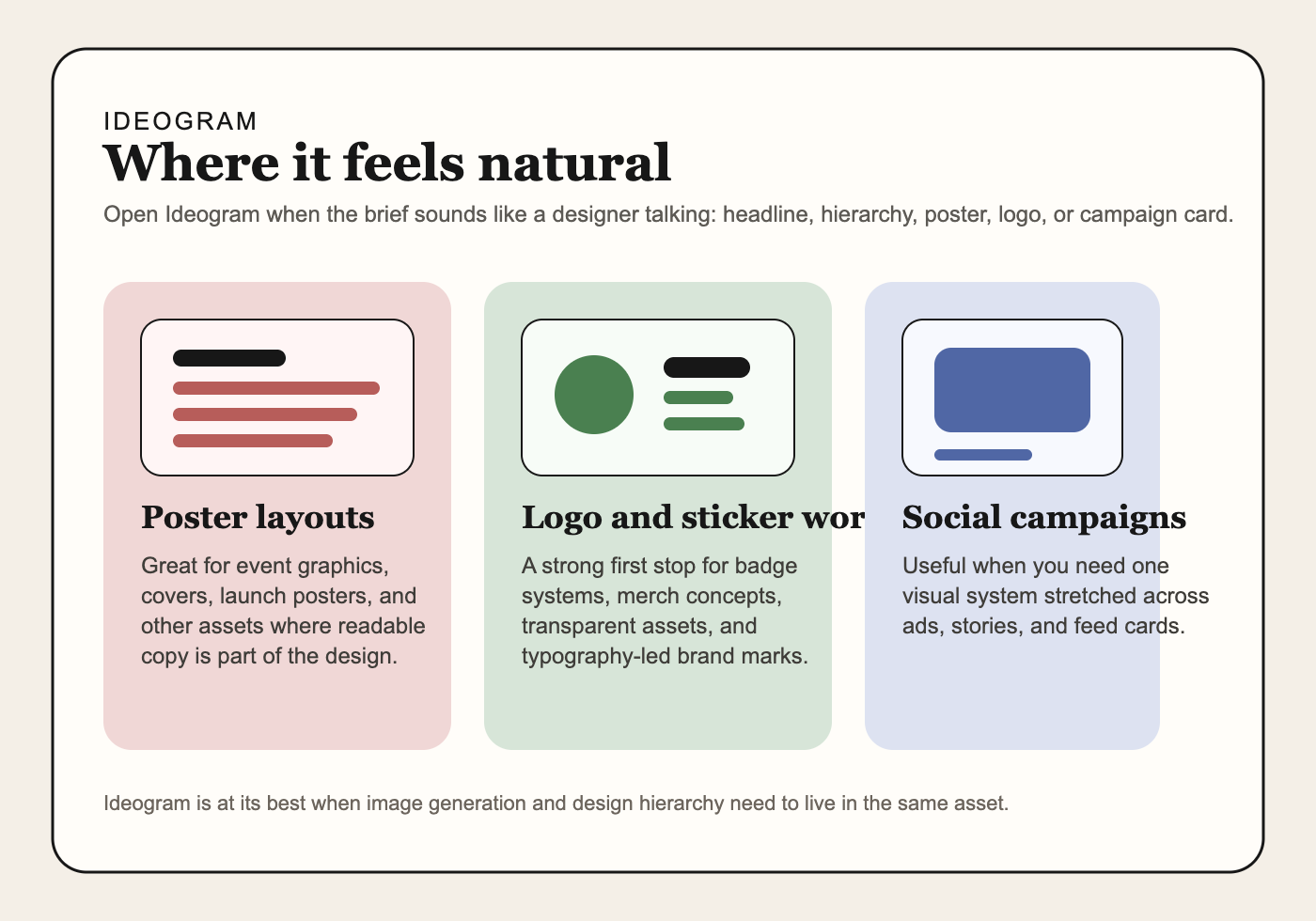 IDEOGRAM

Where it feels natural

Open Ideogram when the brief sounds like a designer talking: headline, hierarchy, poster, logo, or campaign card.

Poster layouts

Great for event graphics, covers, launch posters, and other assets where readable copy is part of the design.

Logo and sticker wor

A strong first stop for badge systems, merch concepts, transparent assets, and typography-led brand marks.

Social campaigns

Useful when you need one visual system stretched across ads, stories, and feed cards.

Ideogram is at its best when image generation and design hierarchy need to live in the same asset.